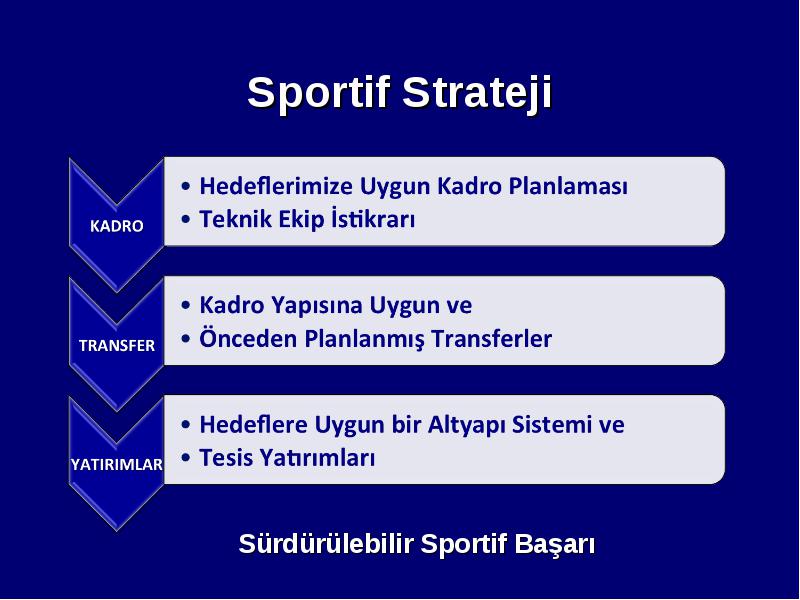 Sportif Strateji

KADRO

• Hedeflerimize Uygun Kadro Planlaması
• Teknik Ekip İstikrarı

TRANSFER

• Kadro Yapısına Uygun ve
• Önceden Planlanmış Transferler

YATIRIMLAR

• Hedeflere Uygun bir Altyapı Sistemi ve
• Tesis Yatırımları

Sürdürülebilir Sportif Başarı